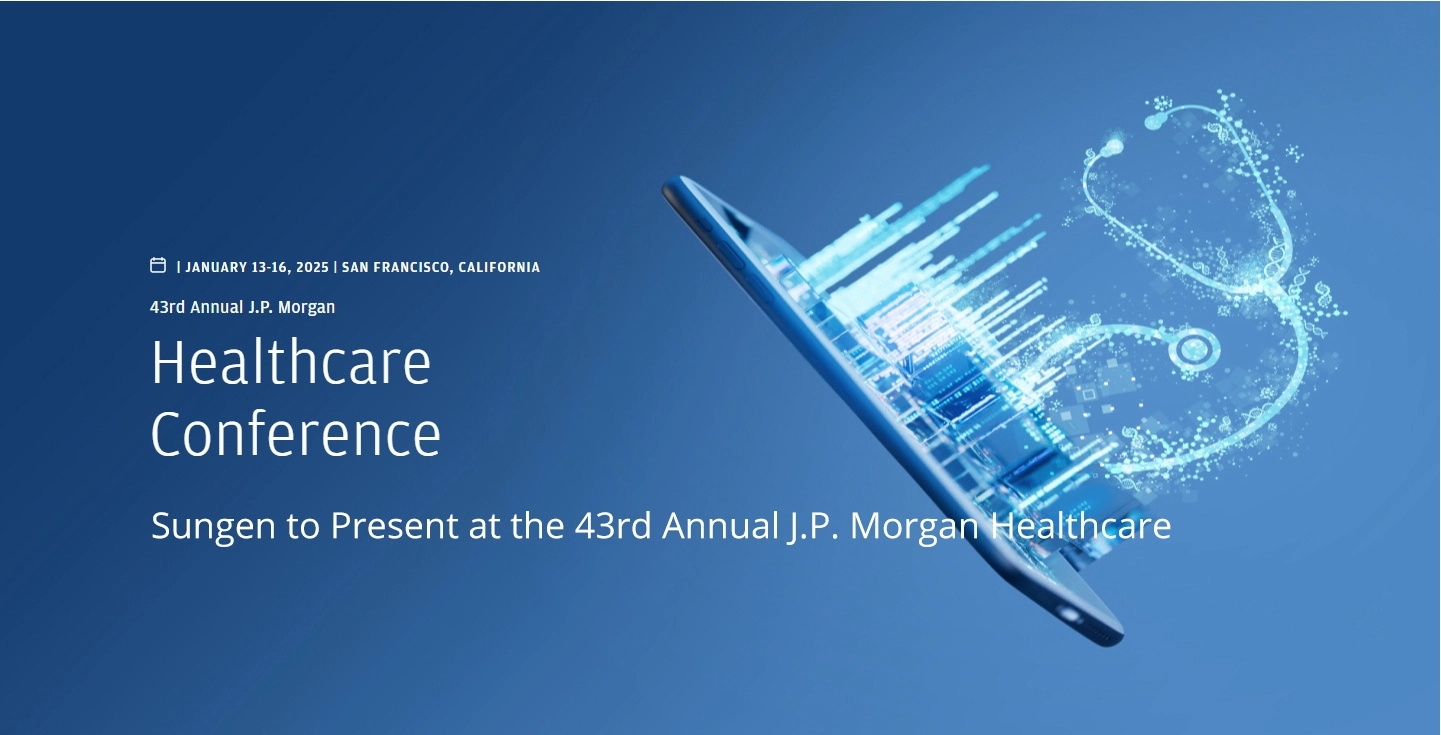 | JANUARY 13-16, 2025 | SAN FRANCISCO, CALIFORNIA

43rd Annual J.P. Morgan

Healthcare Conference

Sungen to Present at the 43rd Annual J.P. Morgan Healthcare